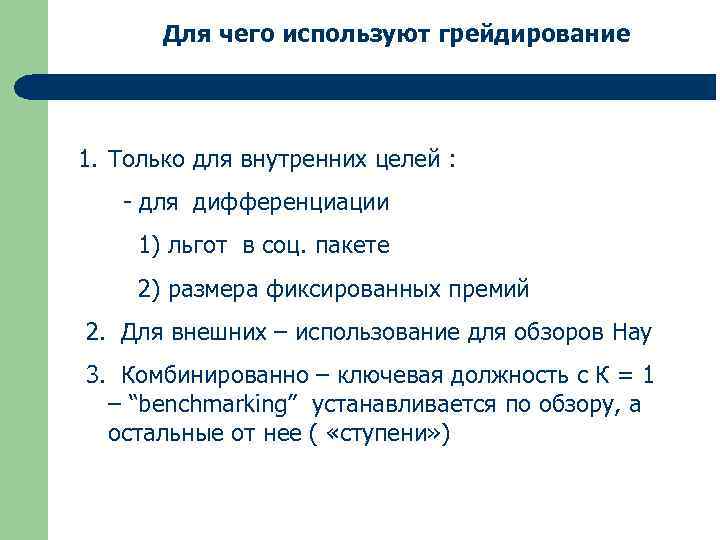 Для чего используют грейдирование

1. Только для внутренних целей :

- для дифференциации

1) льгот в соц. пакете

2) размера фиксированных премий

2. Для внешних – использование для обзоров Hay

3. Комбинированно – ключевая должность с К = 1 – “benchmarking” устанавливается по обзору, а остальные от нее ( «ступени»)